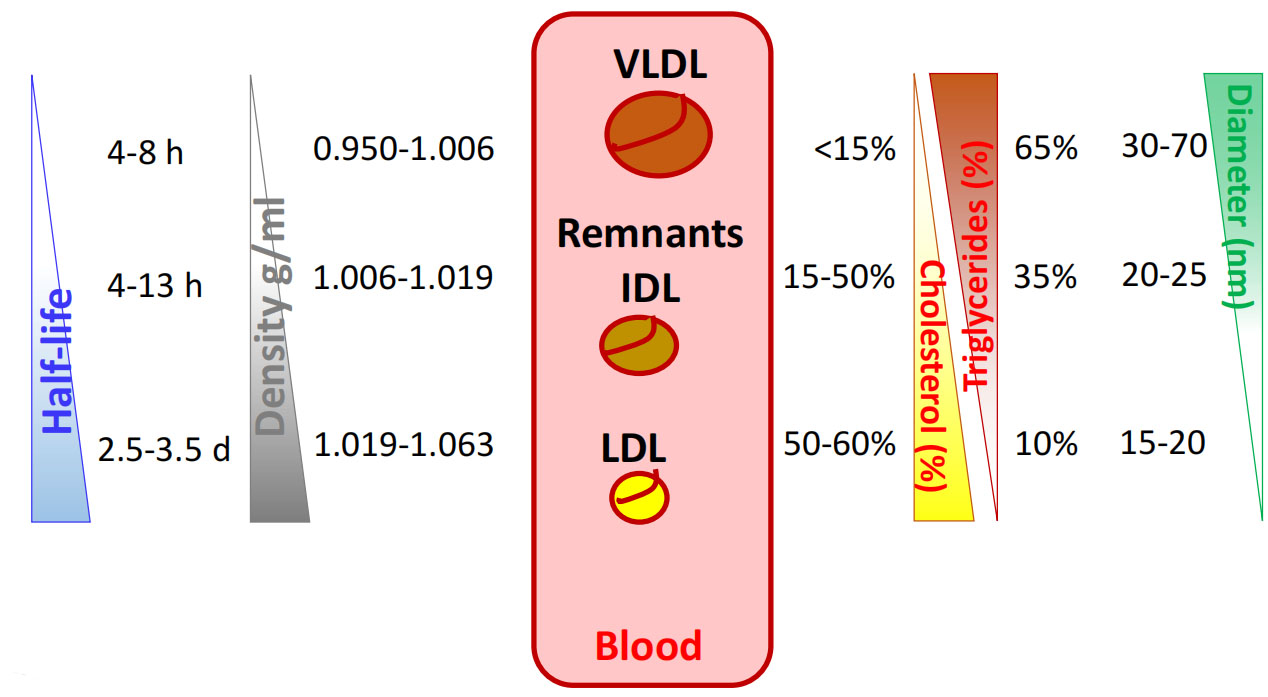 Half-life

4-8 h

4-13 h

2.5-3.5 d

Density g/ml

0.950-1.006

1.006-1.019

1.019-1.063

VLDL

Remnants

IDL

LDL

Blood

<15%

15-50%

50-60%

Cholesterol (%)

Triglycerides (%)

65%

35%

10%

30-70

20-25

15-20

Diameter (nm)